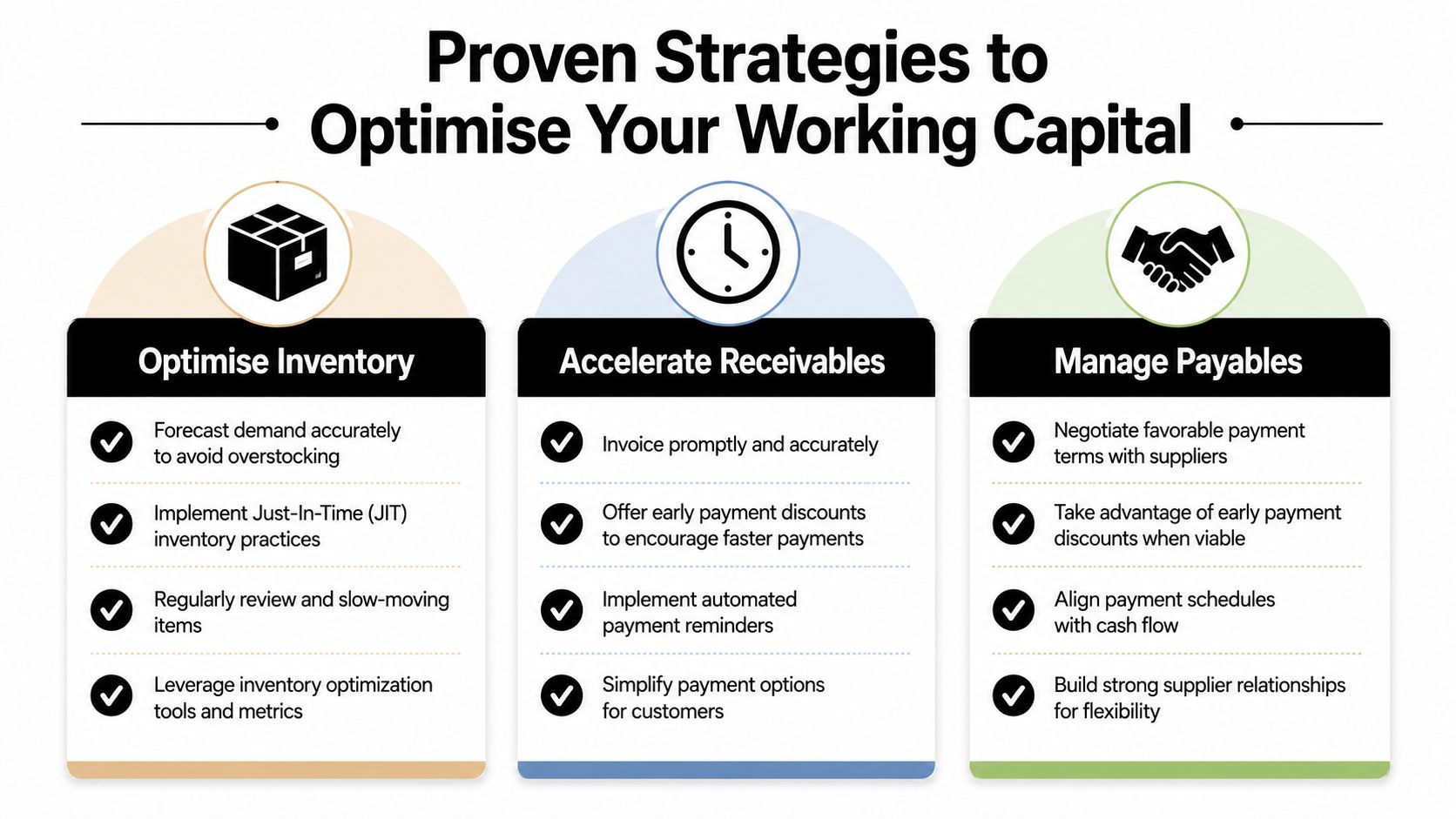 Proven Strategies to Optimise Your Working Capital

Optimise Inventory

Forecast demand accurately to avoid overstocking

Implement Just-In-Time (JIT) inventory practices

Regularly review and slow-moving items

Leverage inventory optimization tools and metrics

Accelerate Receivables

Invoice promptly and accurately

Offer early payment discounts to encourage faster payments

Implement automated payment reminders

Simplify payment options for customers

Manage Payables

Negotiate favorable payment terms with suppliers

Take advantage of early payment discounts when viable

Align payment schedules with cash flow

Build strong supplier relationships for flexibility